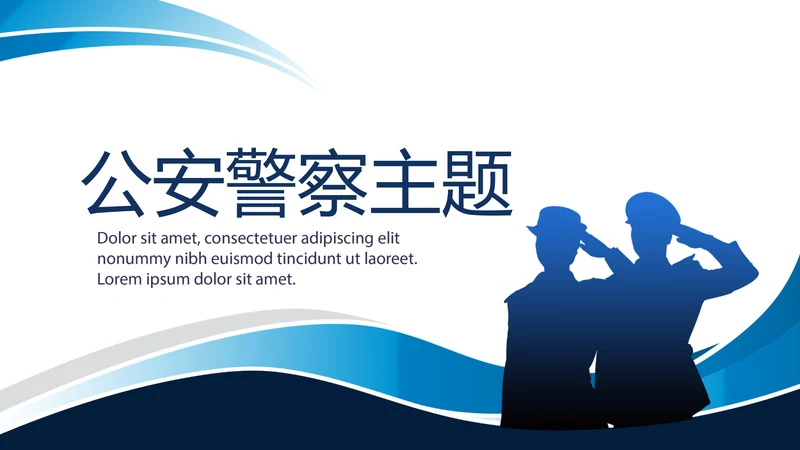 公安警察主题

Dolor sit amet, consectetuer adipiscing elit nonummy nibh euismod tincidunt ut laoreet. Lorem ipsum dolor sit amet.